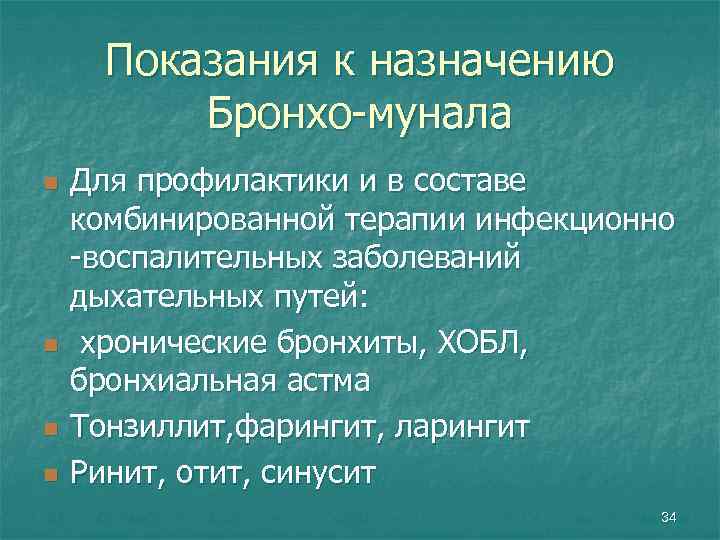 Показания к назначению Бронхо-мунала

Для профилактики и в составе комбинированной терапии инфекционно -воспалительных заболеваний дыхательных путей:

хронические бронхиты, ХОБЛ, бронхиальная астма

Тонзиллит,фарингит, ларингит

Ринит, отит, синусит

34